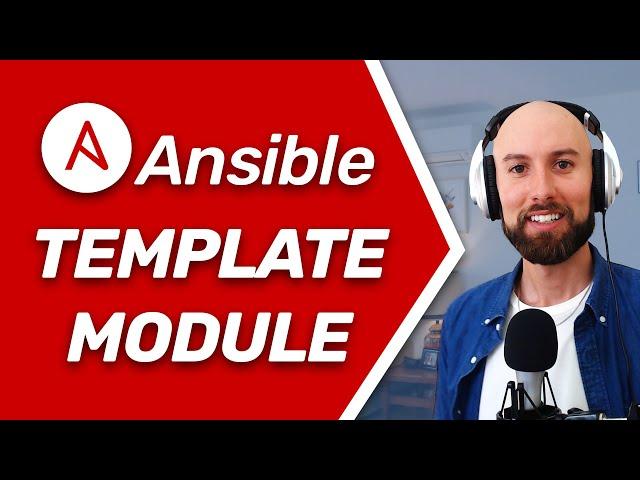 Ansible
TEMPLATE
MODULE